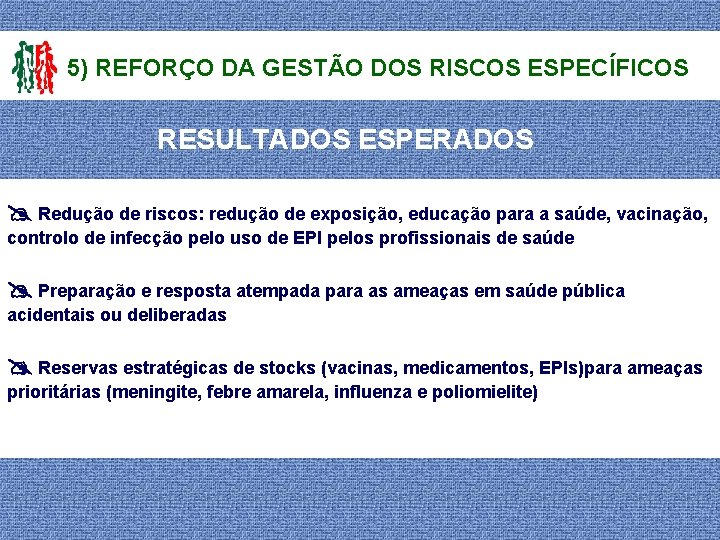 5) REFORÇO DA GESTÃO DOS RISCOS ESPECÍFICOS

RESULTADOS ESPERADOS

Redução de riscos: redução de exposição, educação para a saúde, vacinação, controlo de infecção pelo uso de EPI pelos profissionais de saúde

Preparação e resposta atempada para as ameaças em saúde pública acidentais ou deliberadas

Reservas estratégicas de stocks (vacinas, medicamentos, EPIs)para ameaças prioritárias (meningite, febre amarela, influenza e poliomielite)